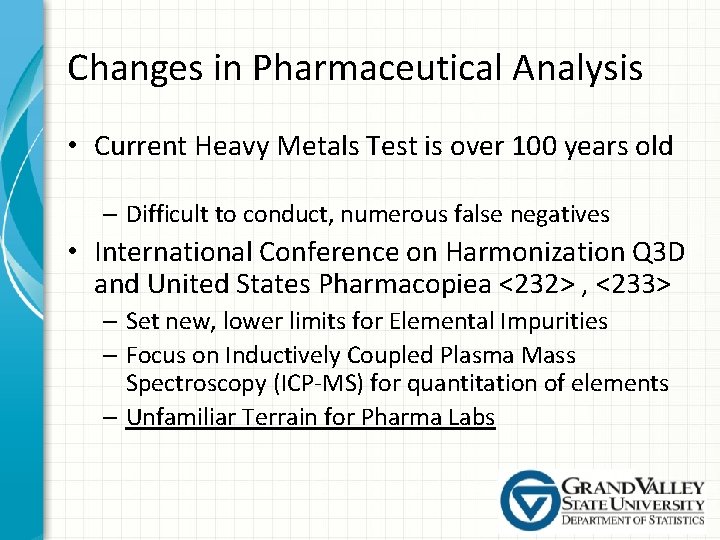 Changes in Pharmaceutical Analysis

• Current Heavy Metals Test is over 100 years old
– Difficult to conduct, numerous false negatives
• International Conference on Harmonization Q3D and United States Pharmacopiea <232> , <233>
– Set new, lower limits for Elemental Impurities
– Focus on Inductively Coupled Plasma Mass Spectroscopy (ICP-MS) for quantitation of elements
– Unfamiliar Terrain for Pharma Labs

GRAND VALLEY
STATE UNIVERSITY
DEPARTMENT OF STATISTICS